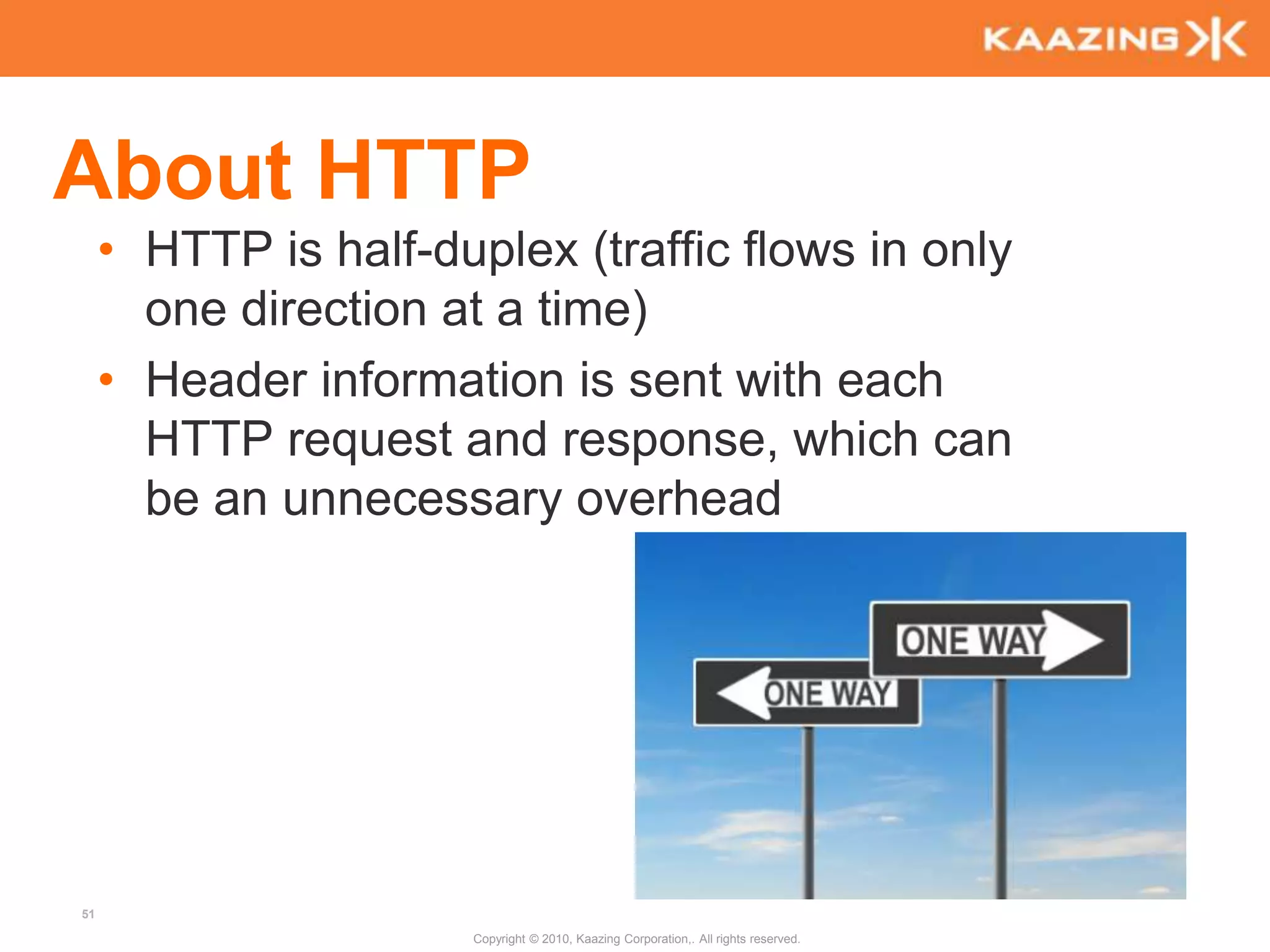 KAAZING

About HTTP

• HTTP is half-duplex (traffic flows in only one direction at a time)
• Header information is sent with each HTTP request and response, which can be an unnecessary overhead

ONE WAY
ONE WAY

51

Copyright © 2010, Kaazing Corporation,. All rights reserved.